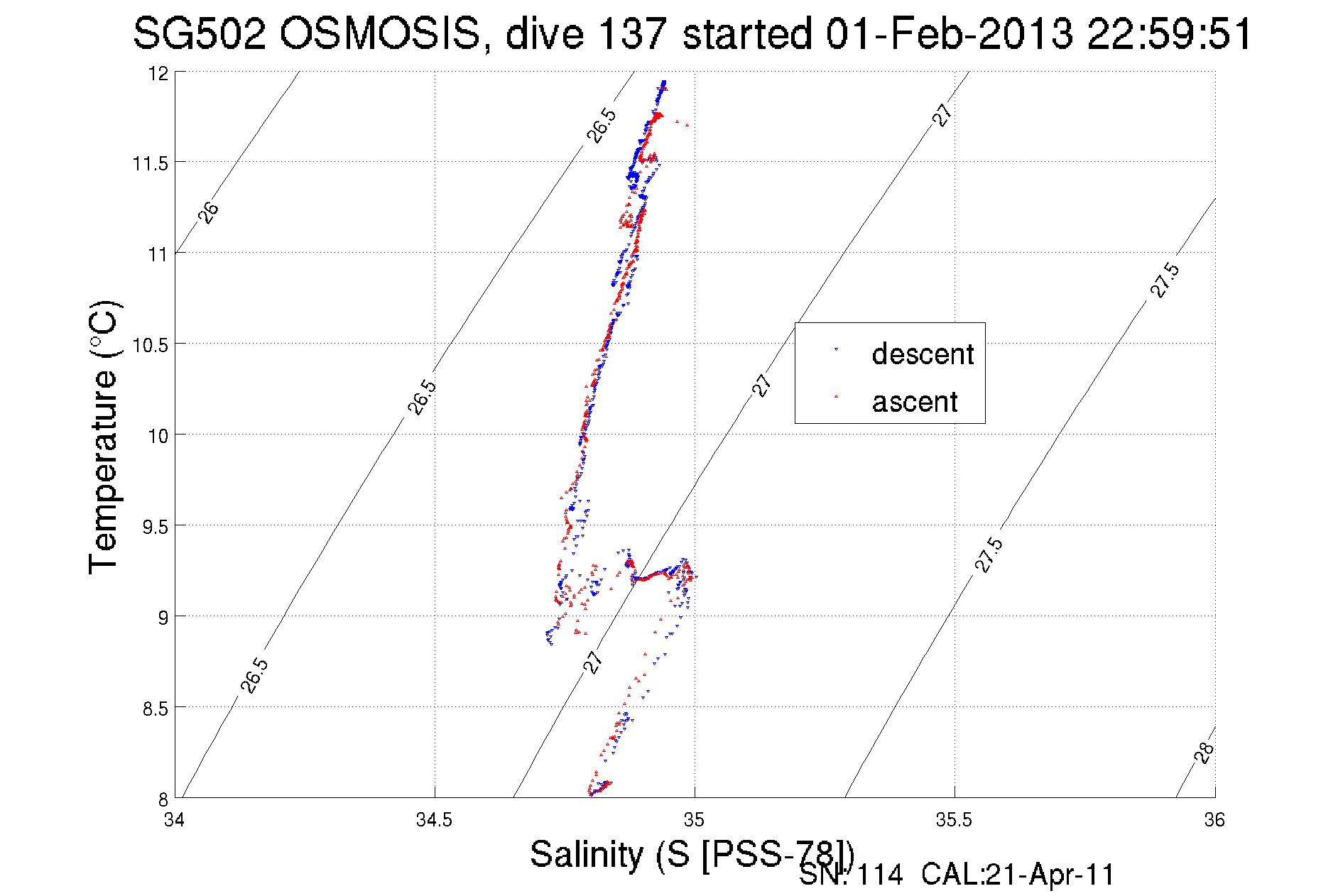 SG502 OSMOSIS, dive 137 started 01-Feb-2013 22:59:51

Temperature (°C)

12
11.5
11
10.5
10
9.5
9
8.5
8

26
26.5
26.5
26.5
27
27
27
27.5
27.5
28

descent
ascent

34
34.5
35
35.5
36

Salinity (S [PSS-78])
SN: 114 CAL:21-Apr-11